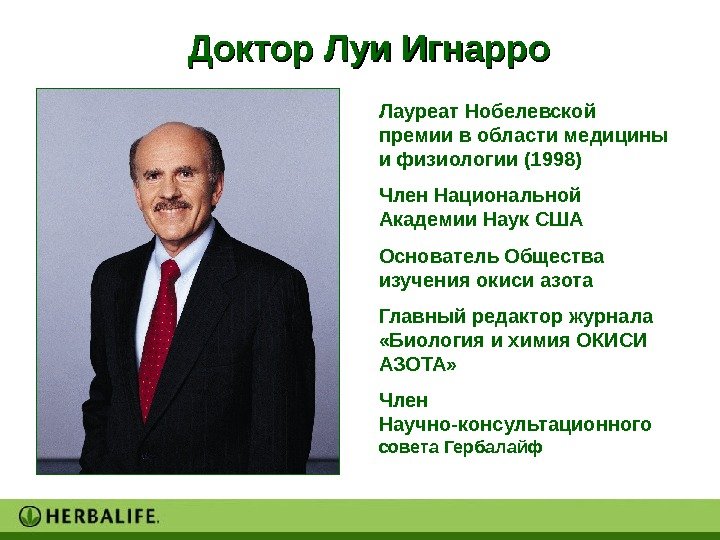 Доктор Луи Игнарро

Лауреат Нобелевской премии в области медицины и физиологии (1998)

Член Национальной Академии Наук США

Основатель Общества изучения окиси азота

Главный редактор журнала «Биология и химия ОКИСИ АЗОТА»

Член Научно-консультационного совета Гербалайф

HERBALIFE.